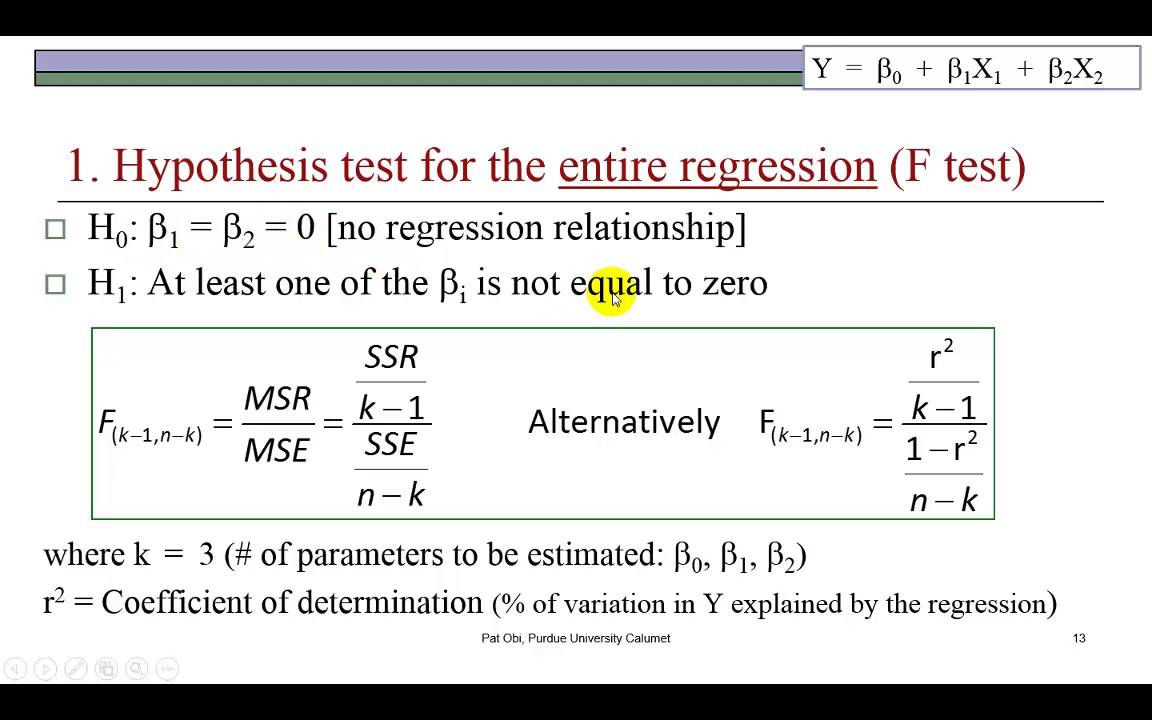 $Y = \beta_0 + \beta_1 X_1 + \beta_2 X_2$

1. Hypothesis test for the entire regression (F test)

□ $H_0$: $\beta_1 = \beta_2 = 0$ [no regression relationship]

□ $H_1$: At least one of the $\beta_i$ is not equal to zero

$F_{(k-1,n-k)} = \frac{MSR}{MSE} = \frac{\frac{SSR}{k-1}}{\frac{SSE}{n-k}}$ Alternatively $F_{(k-1,n-k)} = \frac{\frac{r^2}{k-1}}{\frac{1-r^2}{n-k}}$

where k = 3 (# of parameters to be estimated: $\beta_0$, $\beta_1$, $\beta_2$)

$r^2$ = Coefficient of determination (% of variation in Y explained by the regression)

Pat Obi, Purdue University Calumet

13